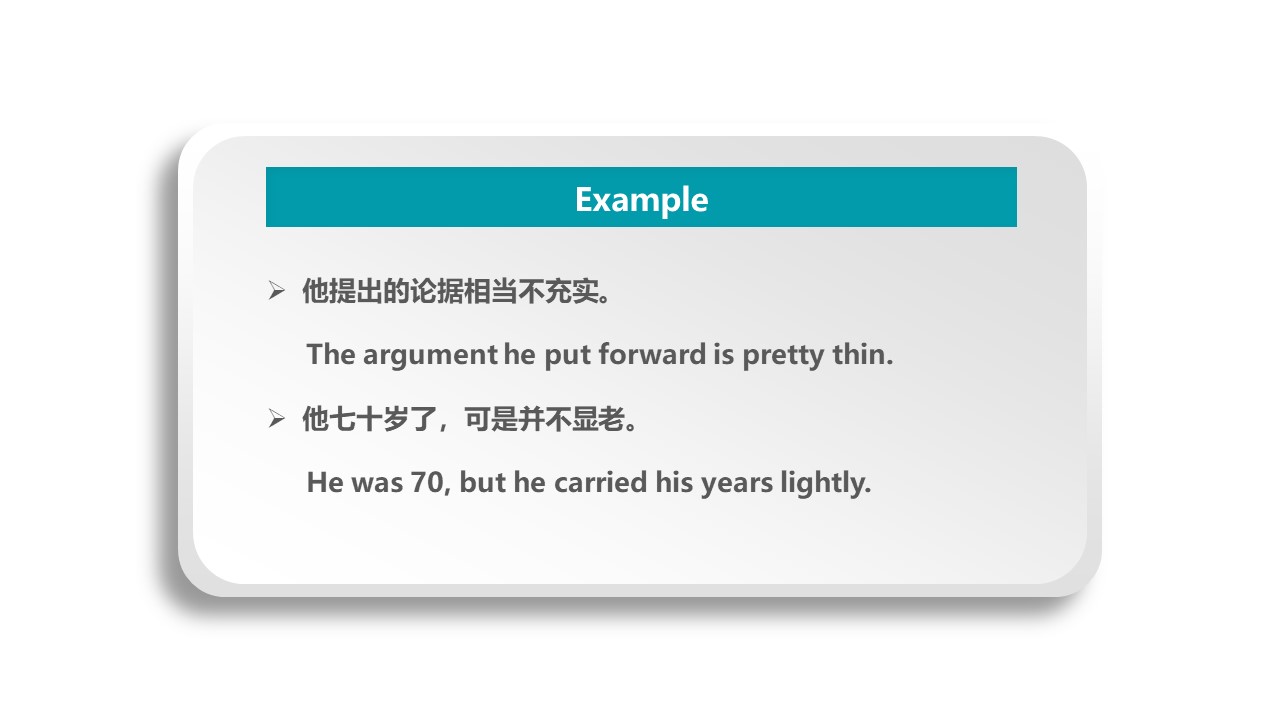 Example

➢ 他提出的论据相当不充实。

The argument he put forward is pretty thin.

➢ 他七十岁了，可是并不显老。

He was 70, but he carried his years lightly.